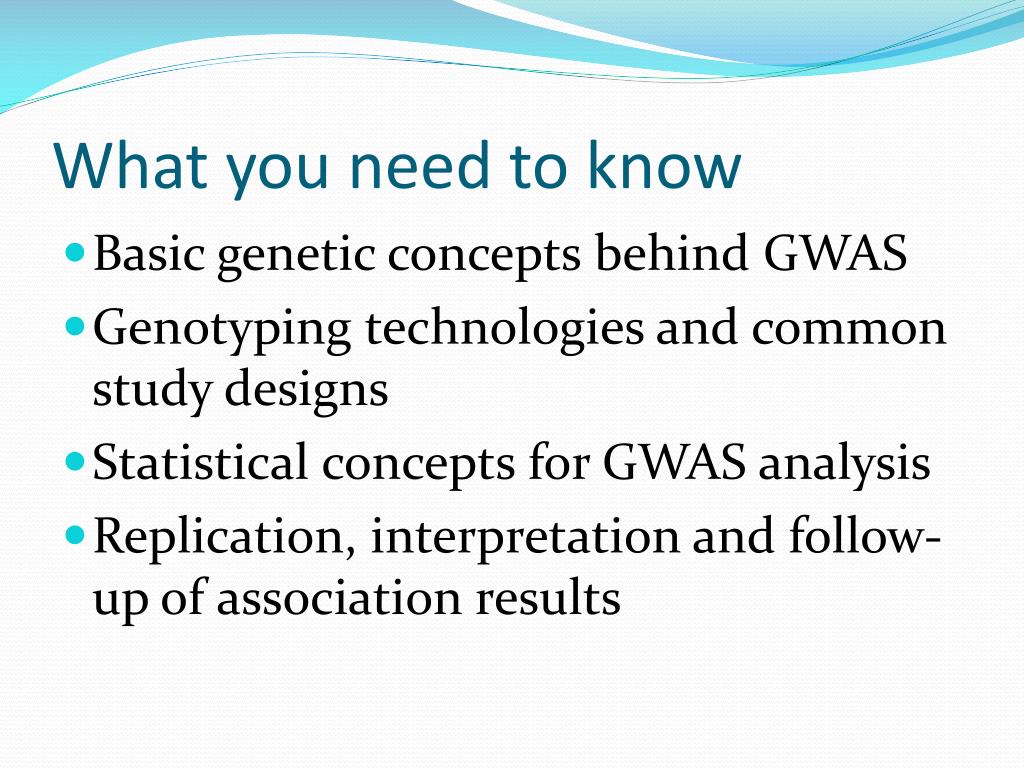 What you need to know

- Basic genetic concepts behind GWAS
- Genotyping technologies and common study designs
- Statistical concepts for GWAS analysis
- Replication, interpretation and follow-up of association results